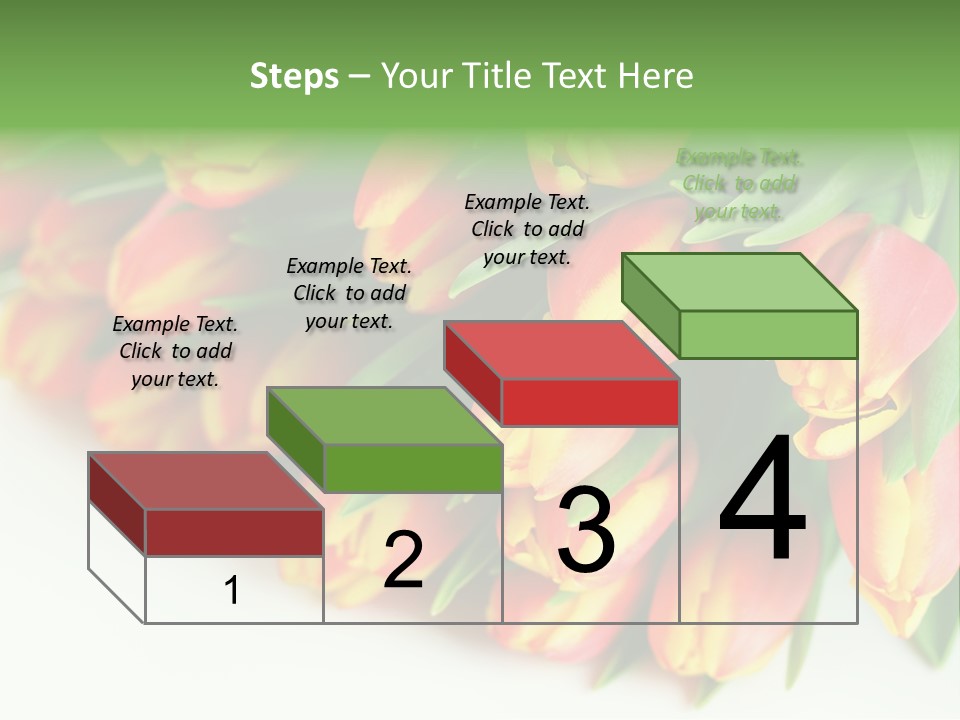 Steps – Your Title Text Here

Example Text. Click to add your text.

Example Text. Click to add your text.

Example Text. Click to add your text.

Example Text. Click to add your text.

1

2

3

4